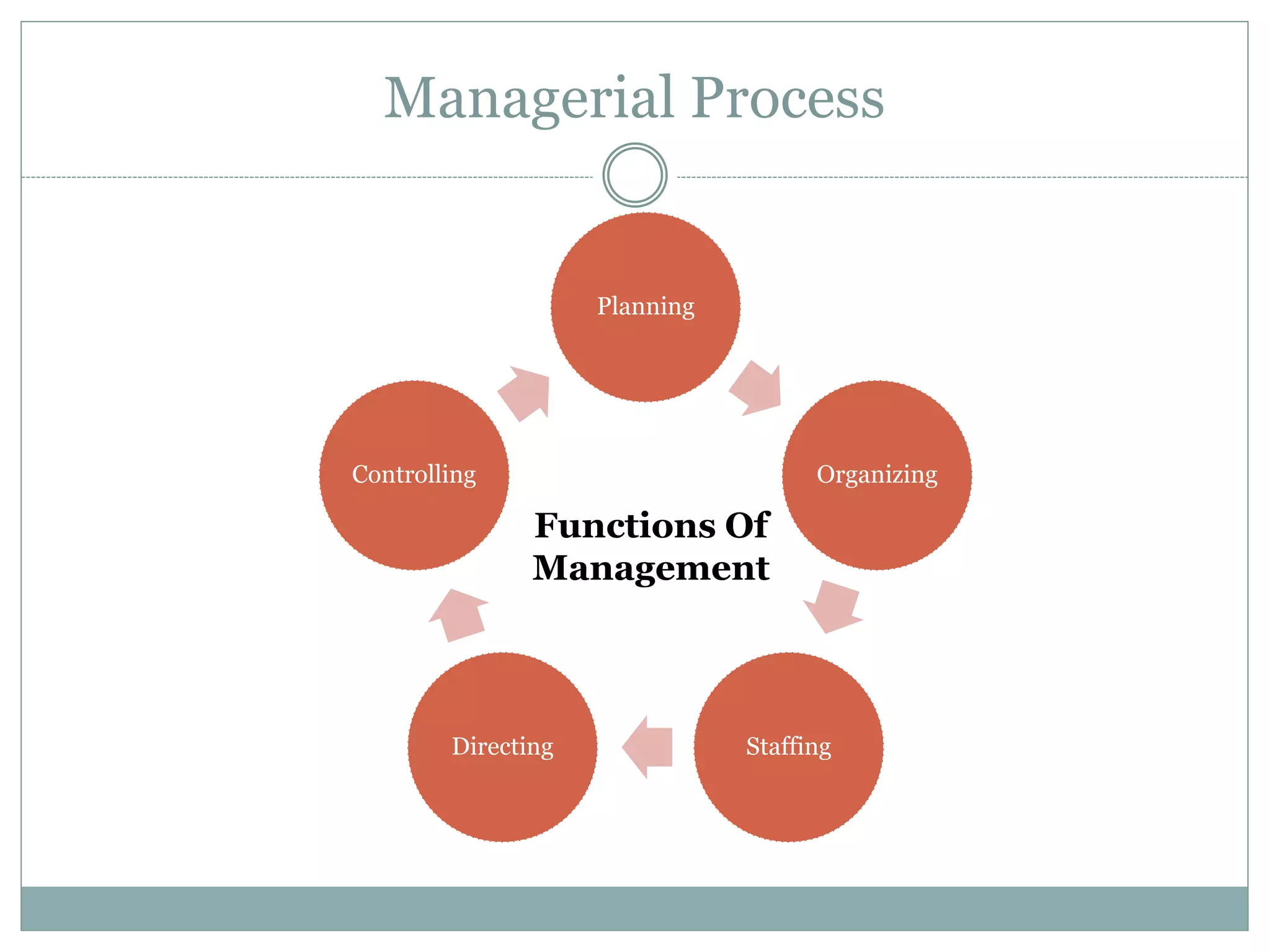 Managerial Process

Planning

Organizing

Staffing

Directing

Controlling

Functions Of Management